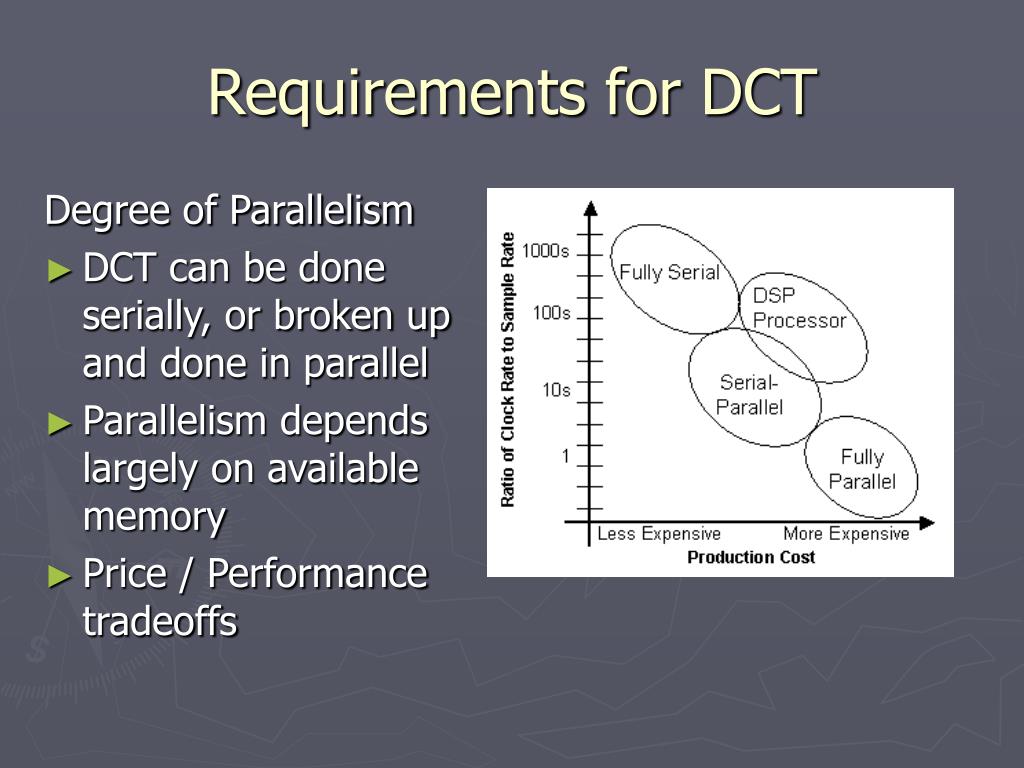 Requirements for DCT

Degree of Parallelism

► DCT can be done serially, or broken up and done in parallel

► Parallelism depends largely on available memory

► Price / Performance tradeoffs

Ratio of Clock Rate to Sample Rate

1000s

100s

10s

1

Fully Serial

DSP Processor

Serial-Parallel

Fully Parallel

Less Expensive

More Expensive

Production Cost